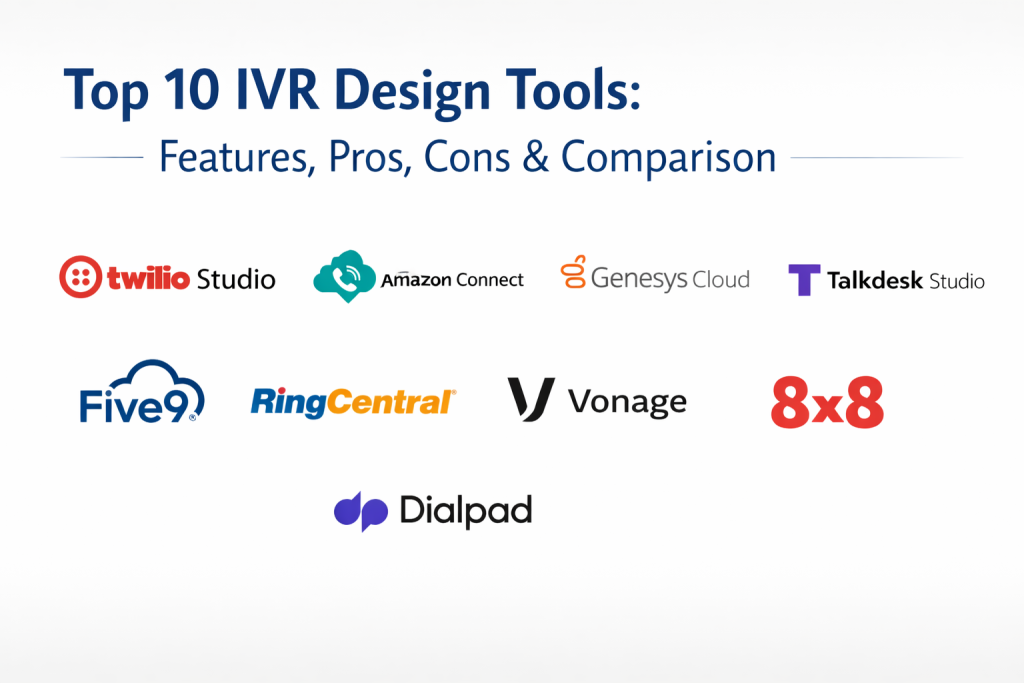 Top 10 IVR Design Tools:

Features, Pros, Cons & Comparison

twilio Studio

Amazon Connect

Genesys Cloud

Talkdesk Studio

Five9

RingCentral

Vonage

8x8

Dialpad